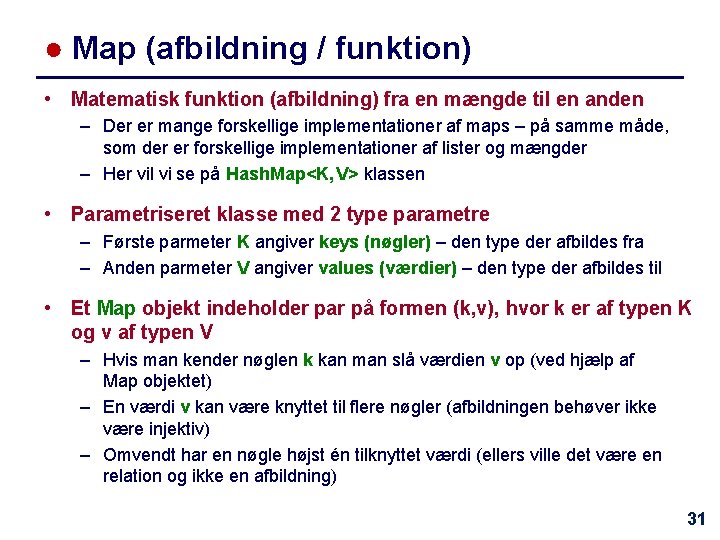 ● Map (afbildning / funktion)

• Matematisk funktion (afbildning) fra en mængde til en anden
– Der er mange forskellige implementationer af maps – på samme måde, som der er forskellige implementationer af lister og mængder
– Her vil vi se på HashMap<K,V> klassen

• Parametriseret klasse med 2 type parametre
– Første parmeter K angiver keys (nøgler) – den type der afbildes fra
– Anden parmeter V angiver values (værdier) – den type der afbildes til

• Et Map objekt indeholder par på formen (k,v), hvor k er af typen K og v af typen V
– Hvis man kender nøglen k kan man slå værdien v op (ved hjælp af Map objektet)
– En værdi v kan være knyttet til flere nøgler (afbildningen behøver ikke være injektiv)
– Omvendt har en nøgle højst én tilknyttet værdi (ellers ville det være en relation og ikke en afbildning)

31